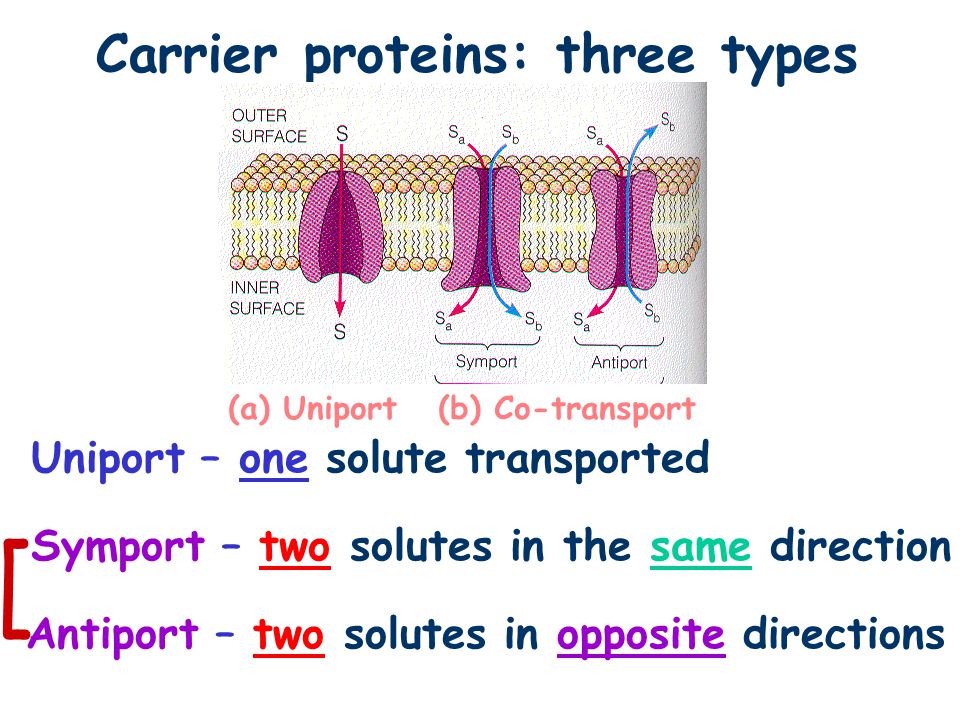 Carrier proteins: three types

OUTER SURFACE
S
$S_a$ $S_b$
$S_a$ $S_b$
INNER SURFACE
S
$S_a$ $S_b$
$S_a$ $S_b$
Symport
Antiport

(a) Uniport (b) Co-transport

Uniport – one solute transported

Symport – two solutes in the same direction

Antiport – two solutes in opposite directions